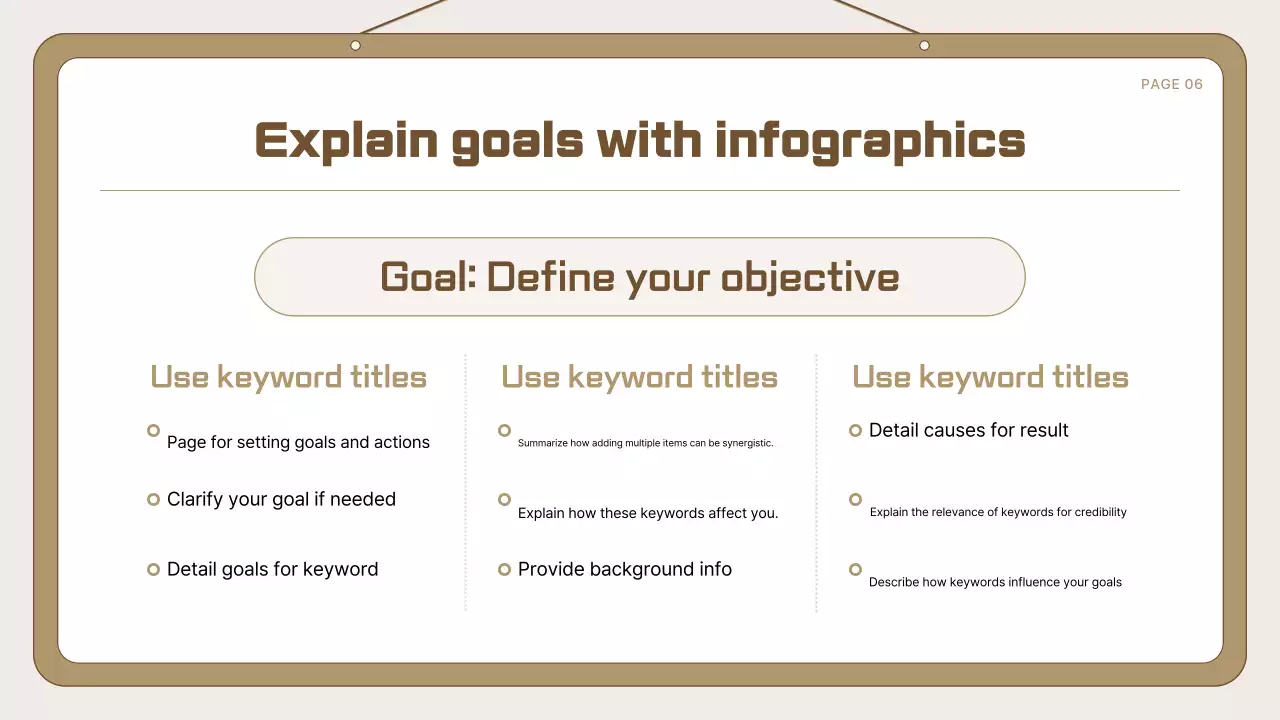 PAGE 06

Explain goals with infographics

Goal: Define your objective

Use keyword titles

Page for setting goals and actions

Clarify your goal if needed

Detail goals for keyword

Use keyword titles

Summarize how adding multiple items can be synergistic.

Explain how these keywords affect you.

Provide background info

Use keyword titles

Detail causes for result

Explain the relevance of keywords for credibility

Describe how keywords influence your goals